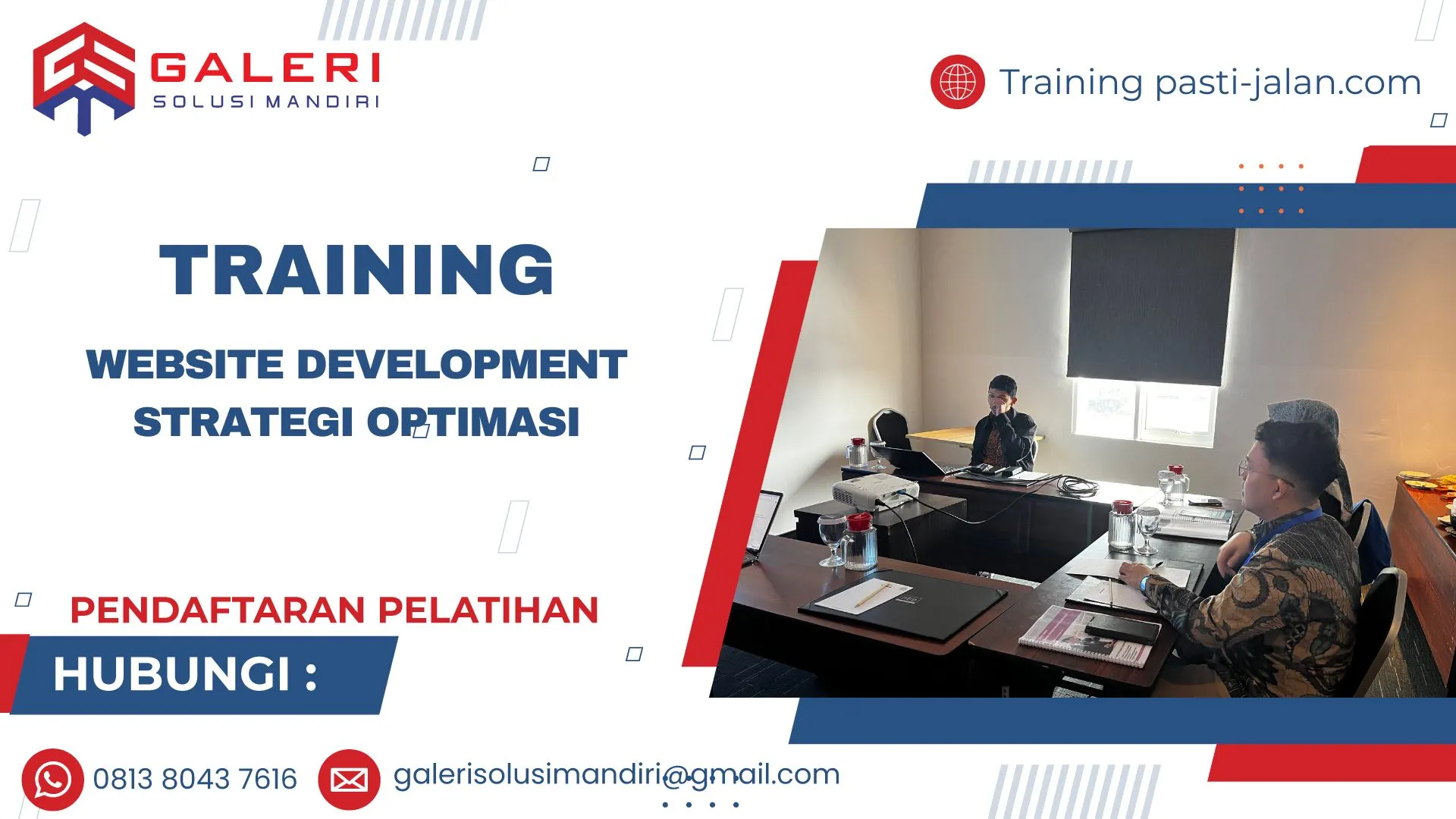 GALERI
SOLUSI MANDIRI

Training pasti-jalan.com

TRAINING

WEBSITE DEVELOPMENT
STRATEGI OPTIMASI

PENDAFTARAN PELATIHAN

HUBUNGI :

0813 8043 7616

galerisolusimandiri@gmail.com